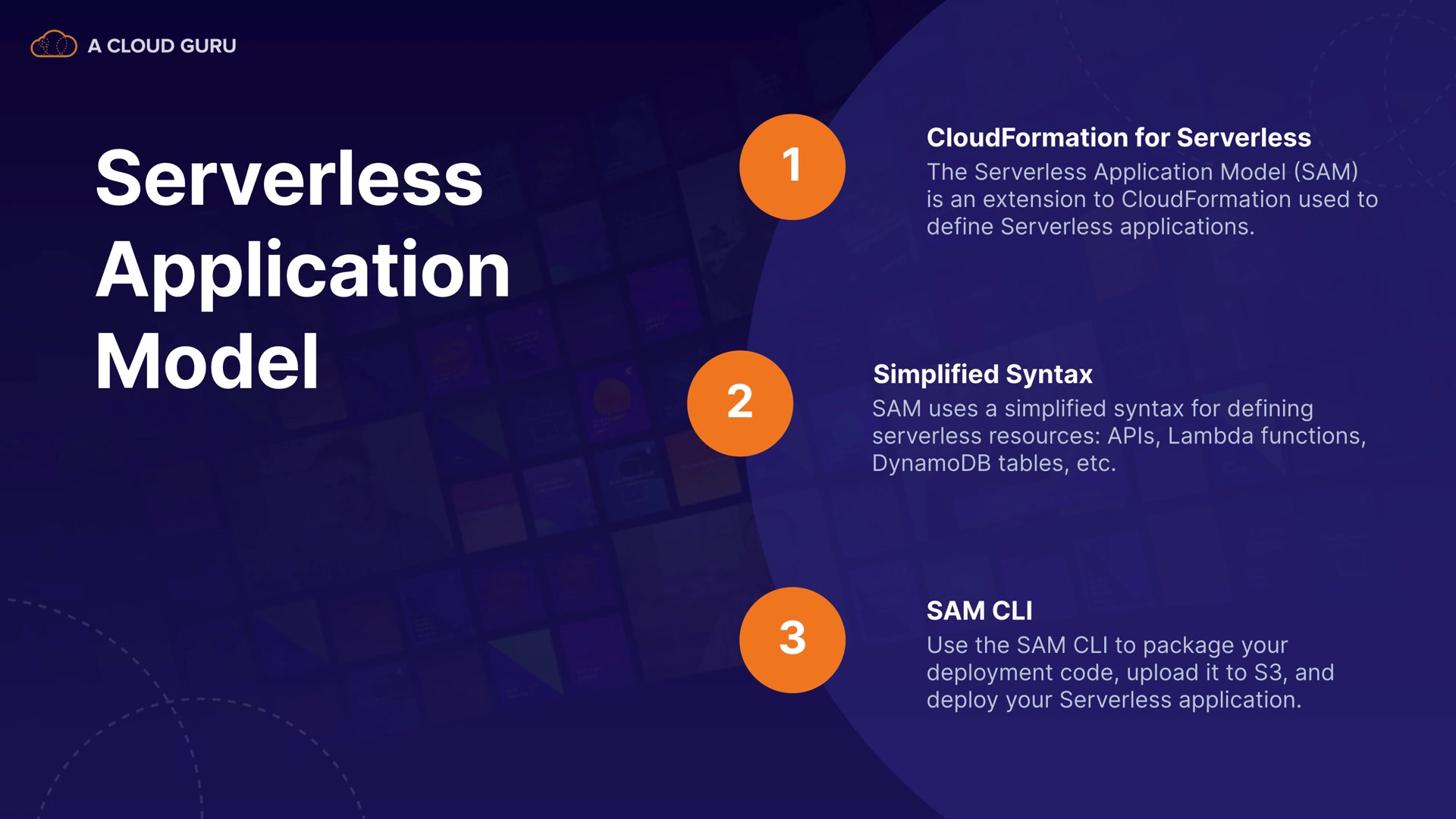 A CLOUD GURU

Serverless Application Model

1

CloudFormation for Serverless
The Serverless Application Model (SAM) is an extension to CloudFormation used to define Serverless applications.

2

Simplified Syntax
SAM uses a simplified syntax for defining serverless resources: APIs, Lambda functions, DynamoDB tables, etc.

3

SAM CLI
Use the SAM CLI to package your deployment code, upload it to S3, and deploy your Serverless application.